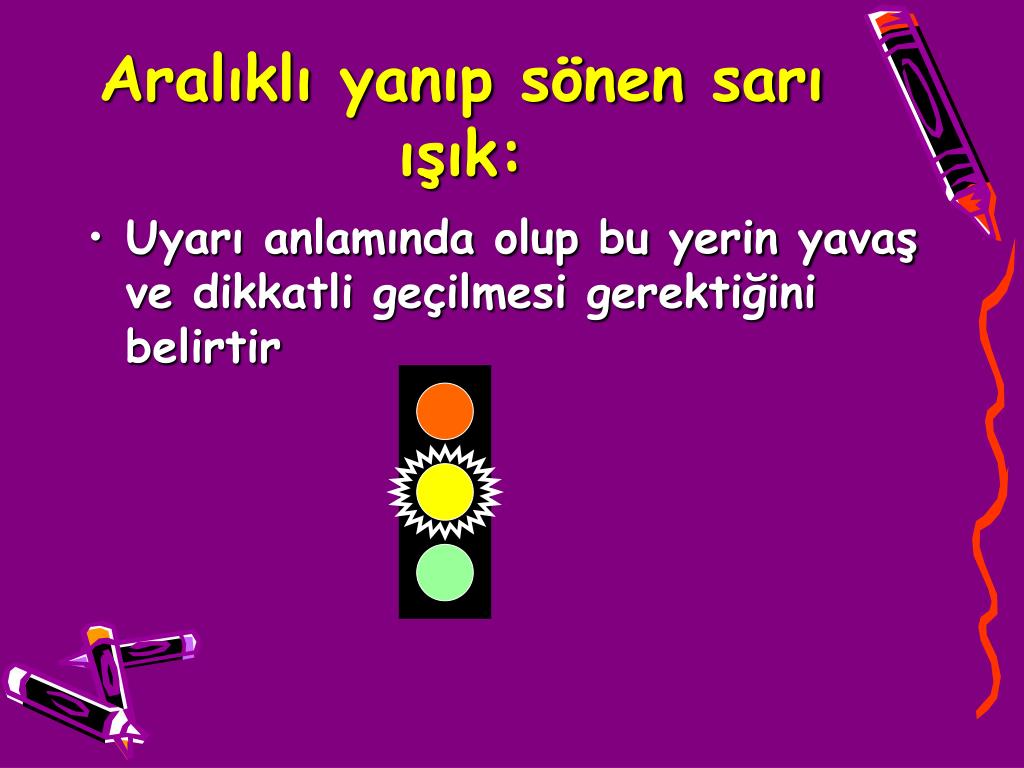 Aralıklı yanıp sönen sarı ışık:

• Uyarı anlamında olup bu yerin yavaş ve dikkatli geçilmesi gerektiğini belirtir